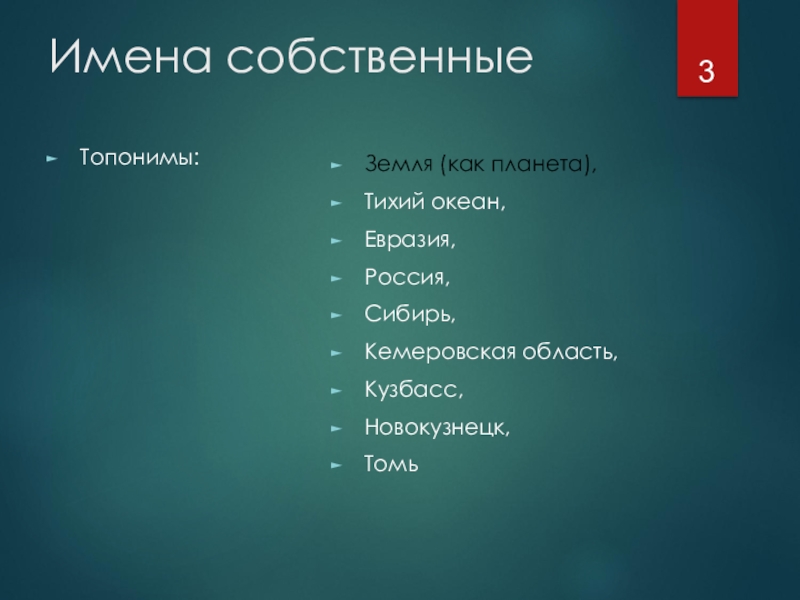 Имена собственные

3

Топонимы:

Земля (как планета),

Тихий океан,

Евразия,

Россия,

Сибирь,

Кемеровская область,

Кузбасс,

Новокузнецк,

Томь